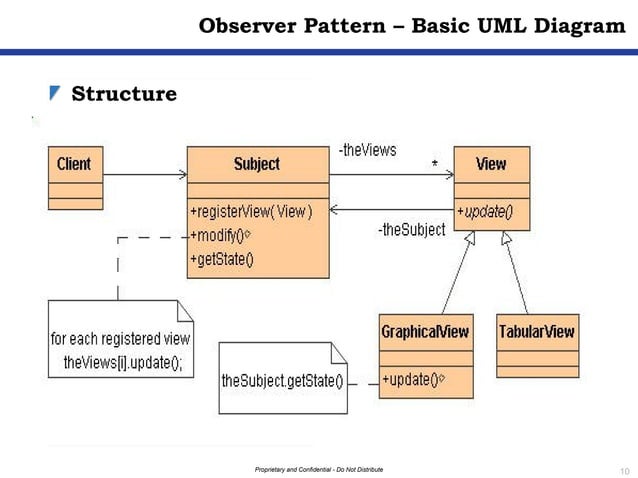 Observer Pattern – Basic UML Diagram

Structure

Client

Subject

+registerView( View )
+modify()
+getState()

-theViews

*

View

+update()

-theSubject

for each registered view
theViews[i].update();

theSubject.getState()

GraphicalView

+update()

TabularView

Proprietary and Confidential - Do Not Distribute

10